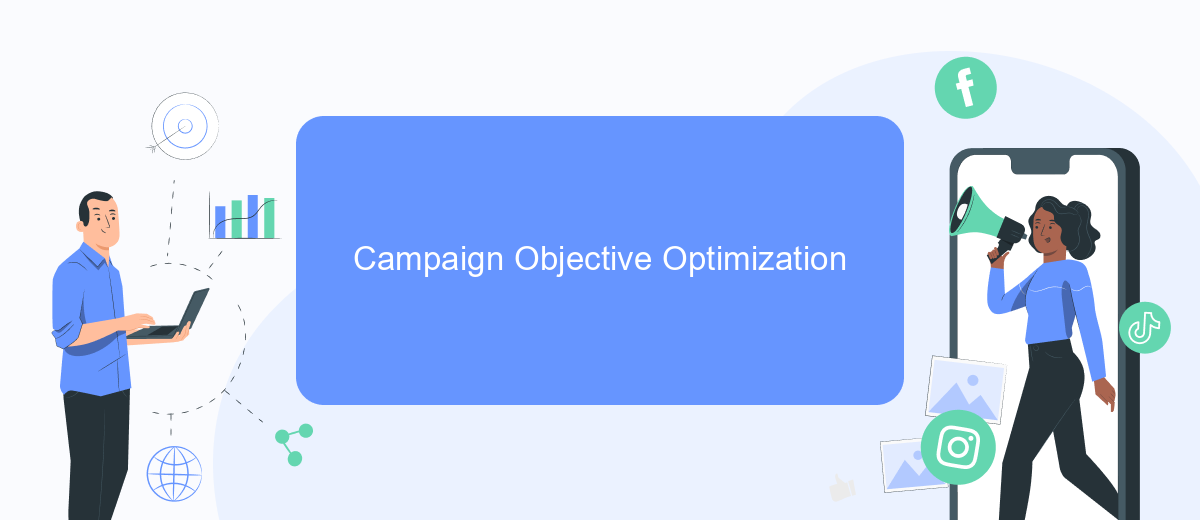 Campaign Objective Optimization